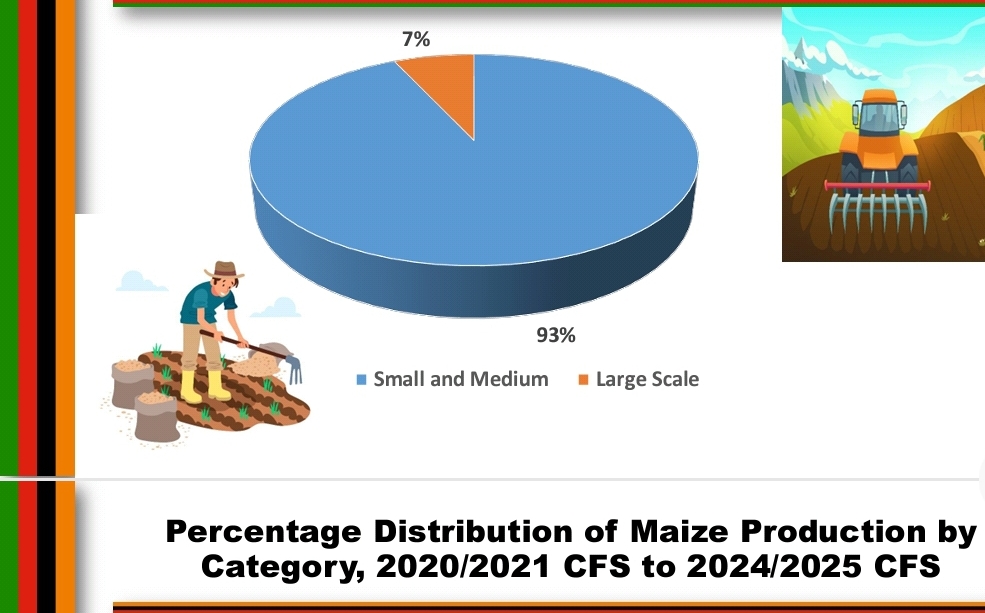 7%

93%

Small and Medium    Large Scale

Percentage Distribution of Maize Production by Category, 2020/2021 CFS to 2024/2025 CFS